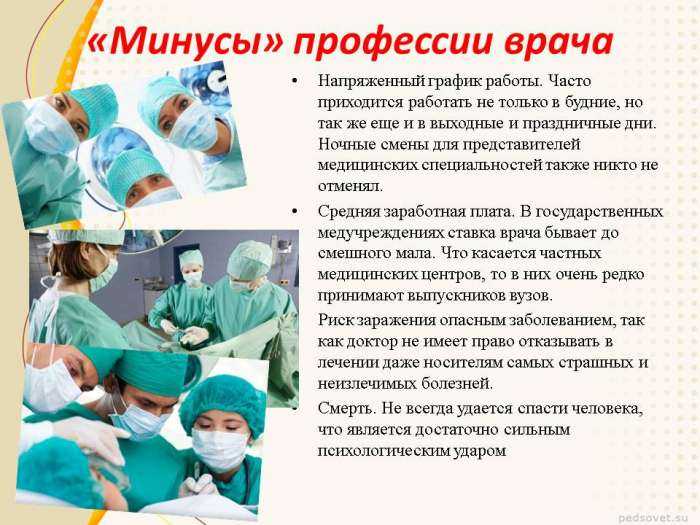 «Минусы» профессии врача

• Напряженный график работы. Часто приходится работать не только в будние, но так же еще и в выходные и праздничные дни. Ночные смены для представителей медицинских специальностей также никто не отменял.

• Средняя заработная плата. В государственных медучреждениях ставка врача бывает до смешного мала. Что касается частных медицинских центров, то в них очень редко принимают выпускников вузов.

Риск заражения опасным заболеванием, так как доктор не имеет право отказывать в лечении даже носителям самых страшных и неизлечимых болезней.

• Смерть. Не всегда удается спасти человека, что является достаточно сильным психологическим ударом

pedsovet.su